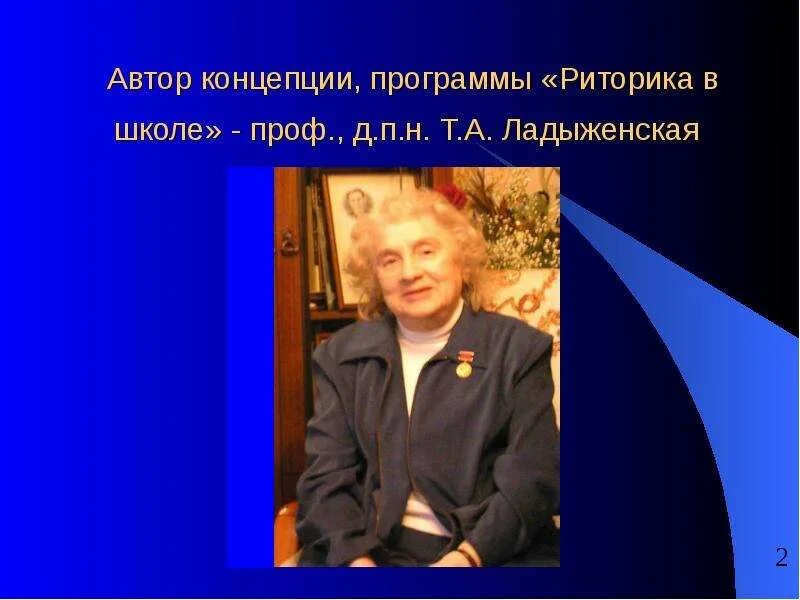 Автор концепции, программы «Риторика в школе» - проф., д.п.н. Т.А. Ладыженская

2